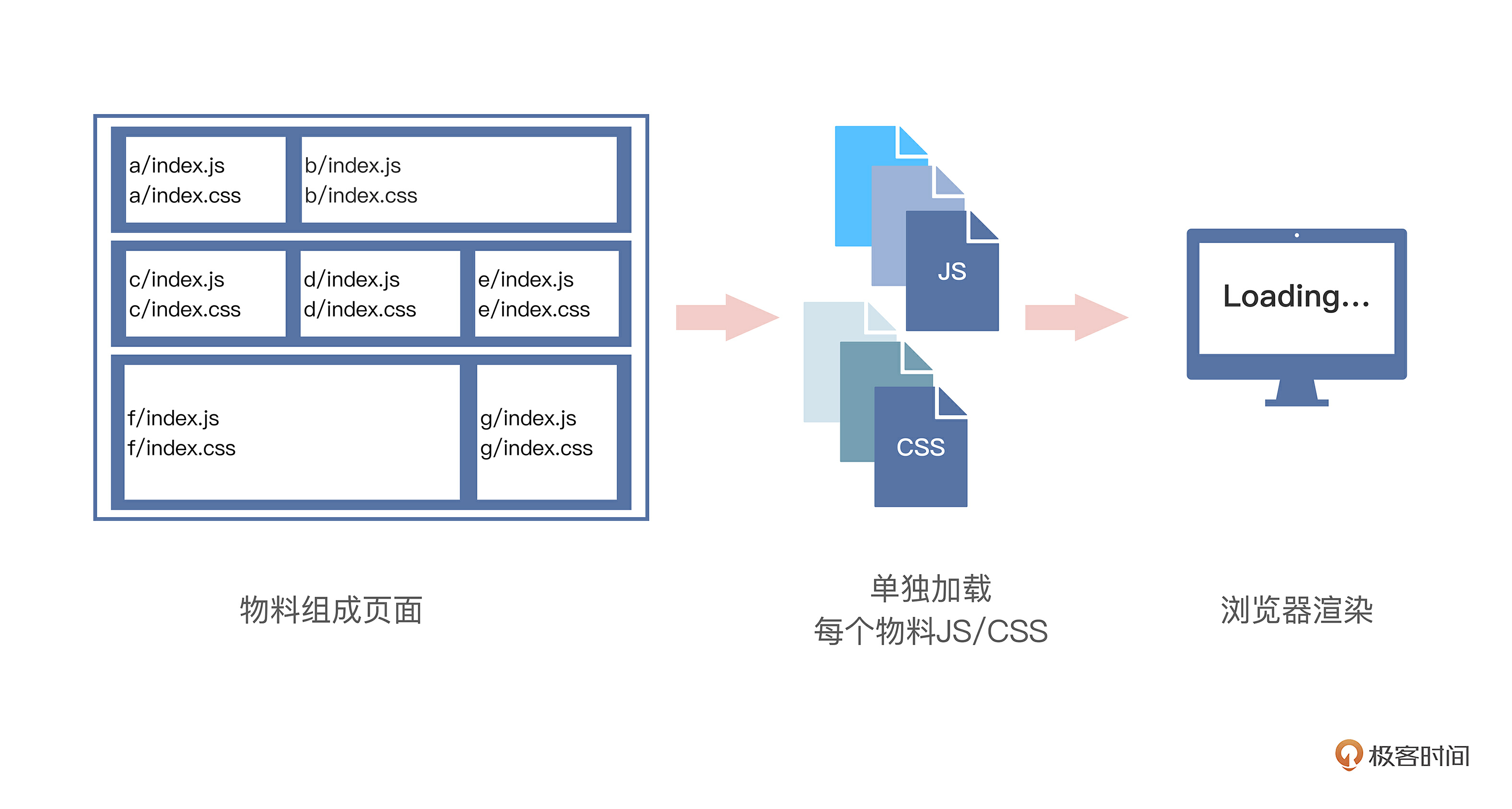 a/index.js
a/index.css

b/index.js
b/index.css

c/index.js
c/index.css

d/index.js
d/index.css

e/index.js
e/index.css

f/index.js
f/index.css

g/index.js
g/index.css

JS

CSS

Loading...

物料组成页面

单独加载
每个物料JS/CSS

浏览器渲染

极客时间